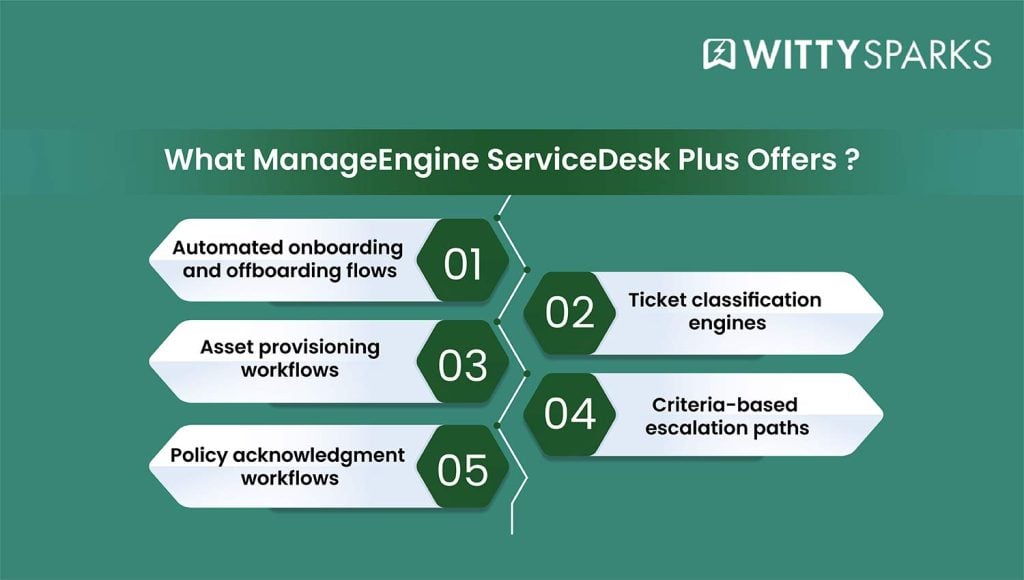 WITTYSPARKS

What ManageEngine ServiceDesk Plus Offers ?

Automated onboarding and offboarding flows 01

02 Ticket classification engines

Asset provisioning workflows 03

04 Criteria-based escalation paths

Policy acknowledgment workflows 05